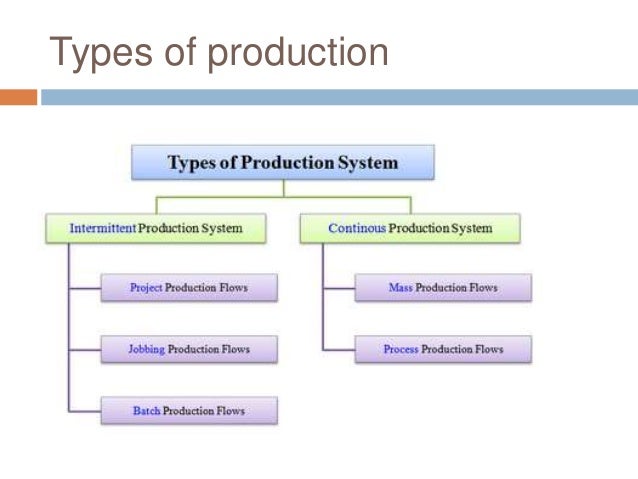 Types of production

Types of Production System

Intermittent Production System

Project Production Flows

Jobbing Production Flows

Batch Production Flows

Continous Production System

Mass Production Flows

Process Production Flows